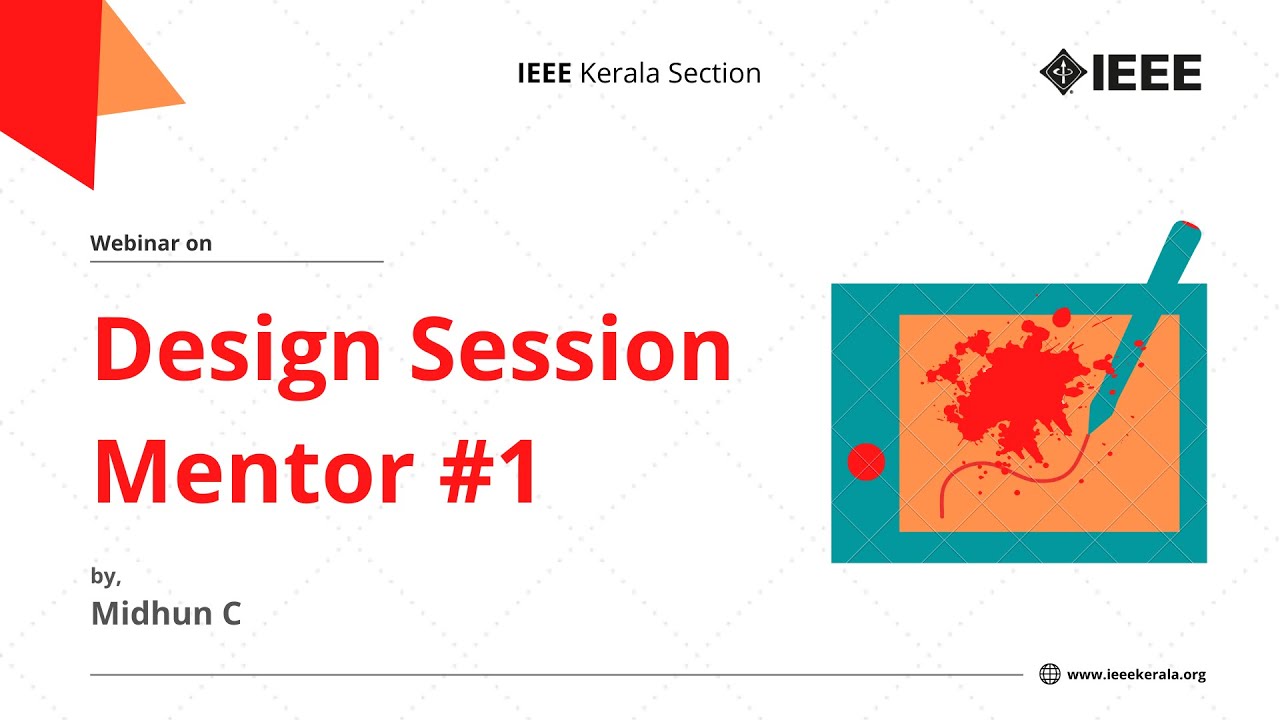 IEEE Kerala Section

IEEE

Webinar on

Design Session Mentor #1

by,

Midhun C

www.ieeekerala.org